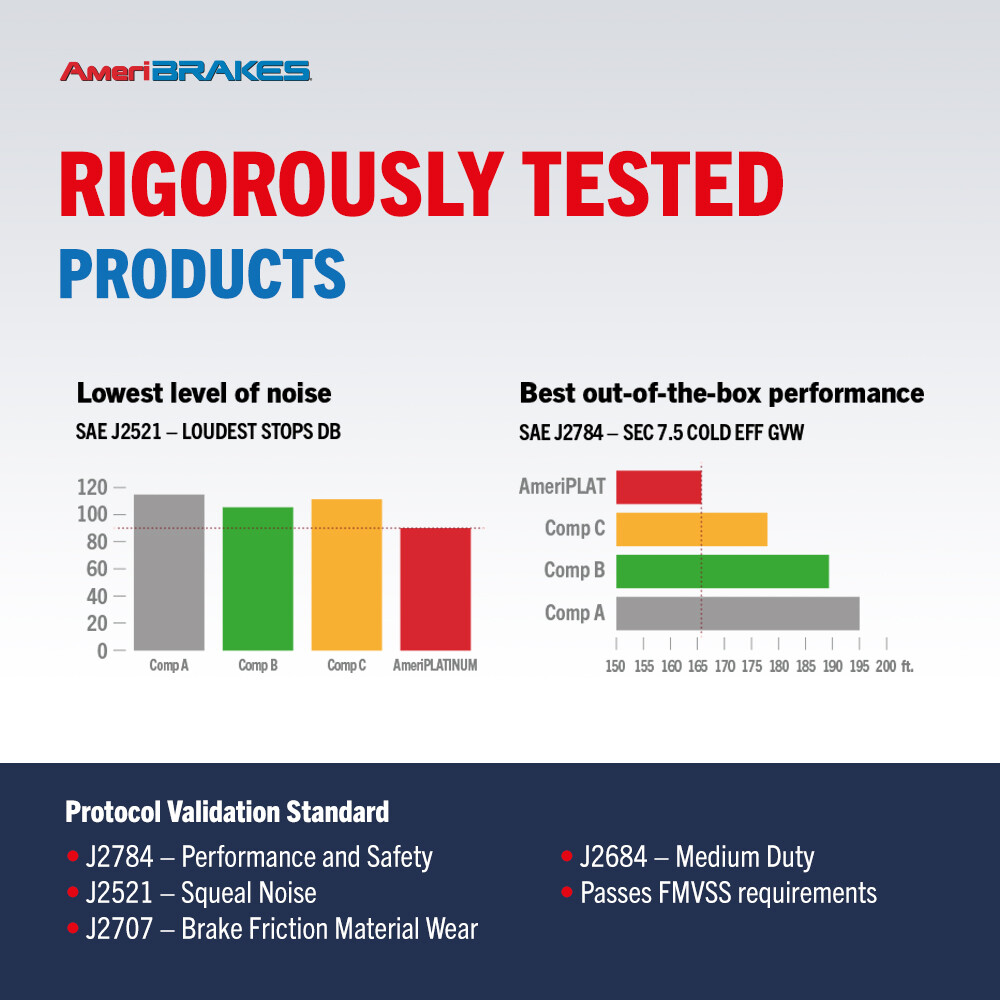 AmeriBRAKES

RIGOROUSLY TESTED
PRODUCTS

Lowest level of noise
SAE J2521 – LOUDEST STOPS DB

120
100
80
60
40
20
0

Comp A
Comp B
Comp C
AmeriPLATINUM

Best out-of-the-box performance
SAE J2784 – SEC 7.5 COLD EFF GVW

AmeriPLAT
Comp C
Comp B
Comp A

150 155 160 165 170 175 180 185 190 195 200 ft.

Protocol Validation Standard
• J2784 – Performance and Safety
• J2521 – Squeal Noise
• J2707 – Brake Friction Material Wear
• J2684 – Medium Duty
• Passes FMVSS requirements